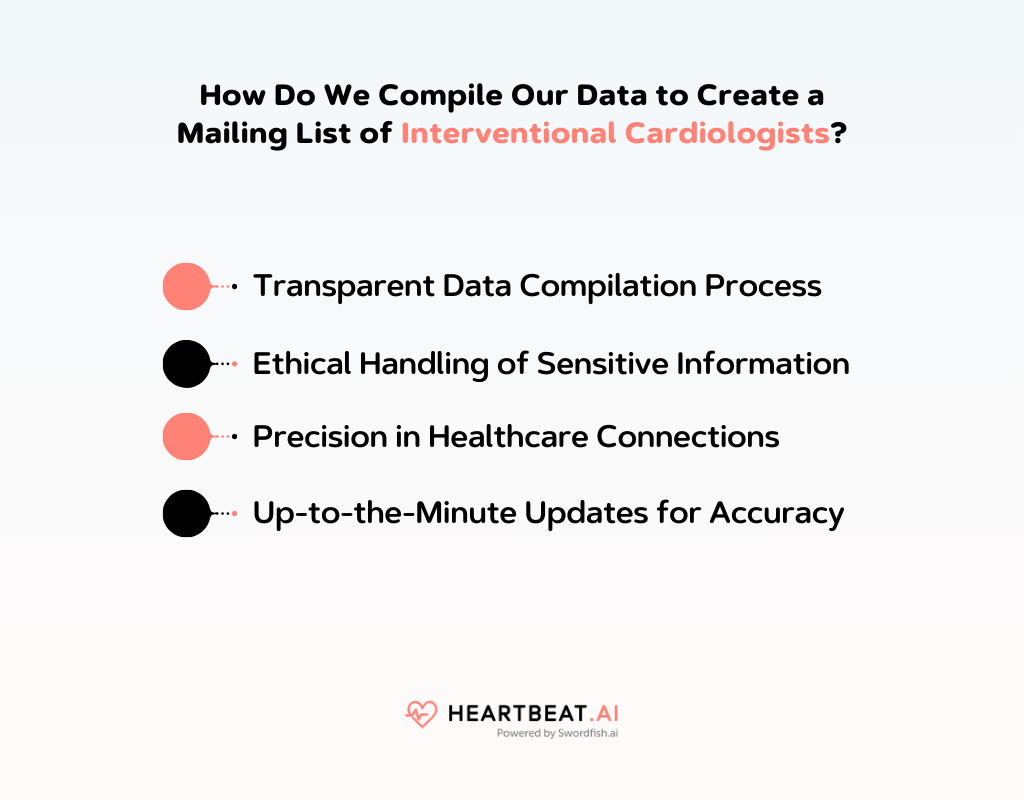 How Do We Compile Our Data to Create a Mailing List of Interventional Cardiologists?

Transparent Data Compilation Process

Ethical Handling of Sensitive Information

Precision in Healthcare Connections

Up-to-the-Minute Updates for Accuracy

HEARTBEAT.AI
Powered by Swordfish.ai